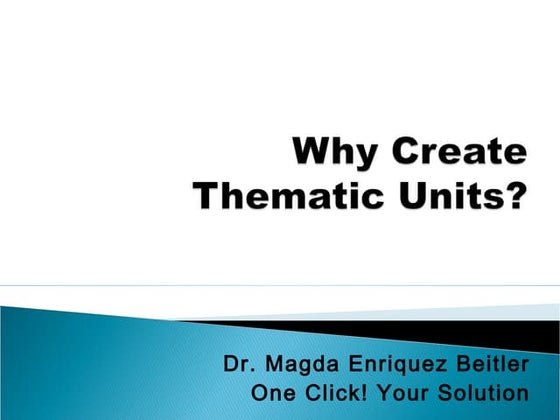 Why Create Thematic Units?

Dr. Magda Enriquez Beitler
One Click! Your Solution